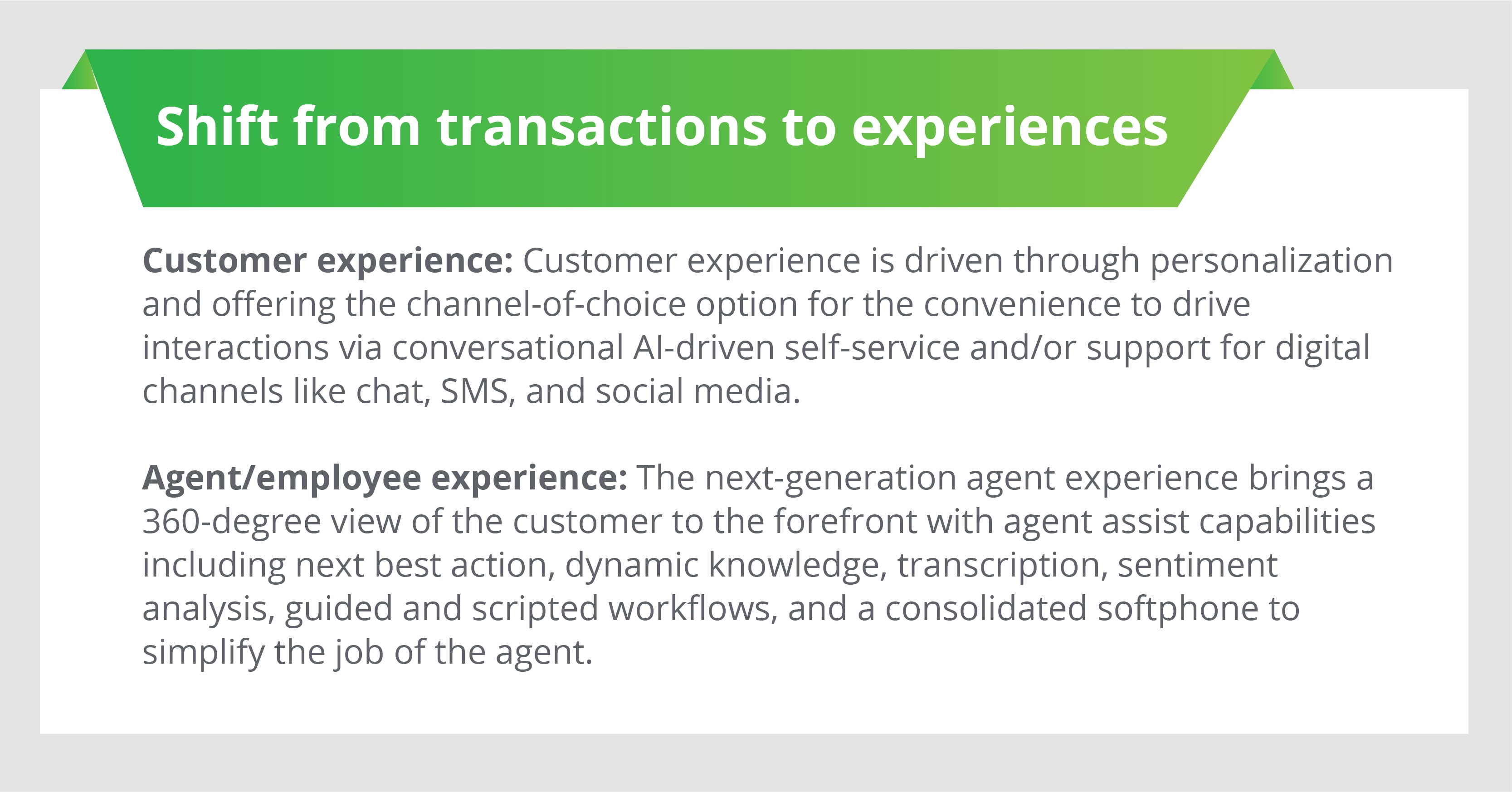 Shift from transactions to experiences

Customer experience: Customer experience is driven through personalization and offering the channel-of-choice option for the convenience to drive interactions via conversational AI-driven self-service and/or support for digital channels like chat, SMS, and social media.

Agent/employee experience: The next-generation agent experience brings a 360-degree view of the customer to the forefront with agent assist capabilities including next best action, dynamic knowledge, transcription, sentiment analysis, guided and scripted workflows, and a consolidated softphone to simplify the job of the agent.